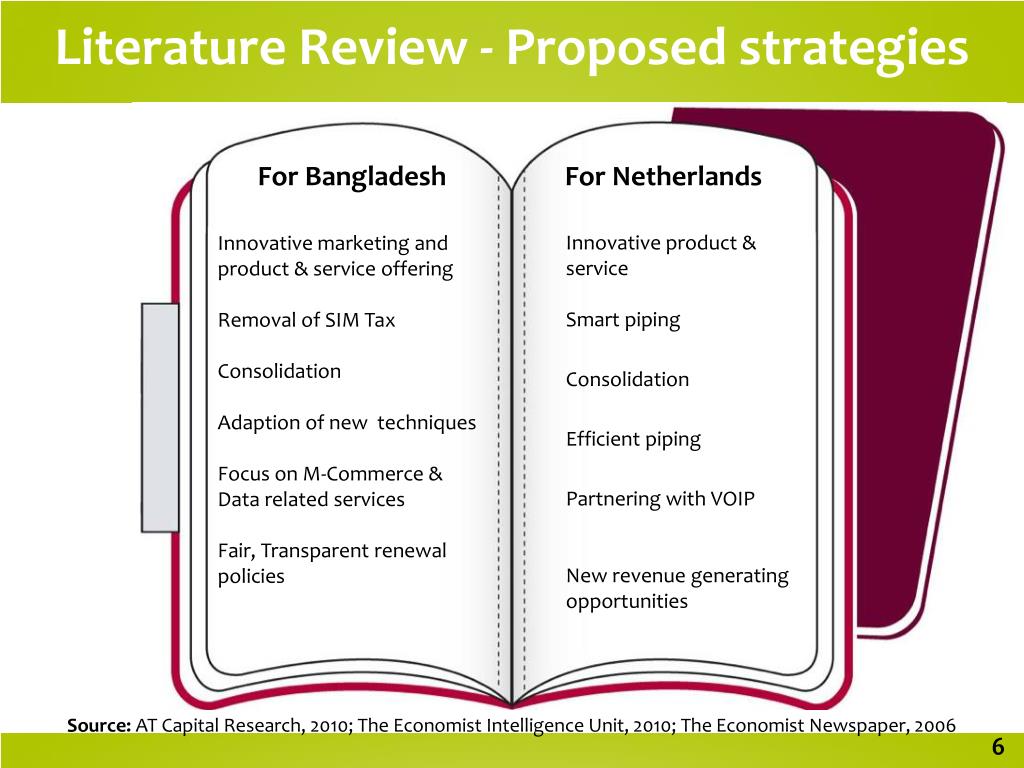 Literature Review - Proposed strategies

For Bangladesh

Innovative marketing and product & service offering

Removal of SIM Tax

Consolidation

Adaption of new techniques

Focus on M-Commerce & Data related services

Fair, Transparent renewal policies

For Netherlands

Innovative product & service

Smart piping

Consolidation

Efficient piping

Partnering with VOIP

New revenue generating opportunities

Source: AT Capital Research, 2010; The Economist Intelligence Unit, 2010; The Economist Newspaper, 2006

6